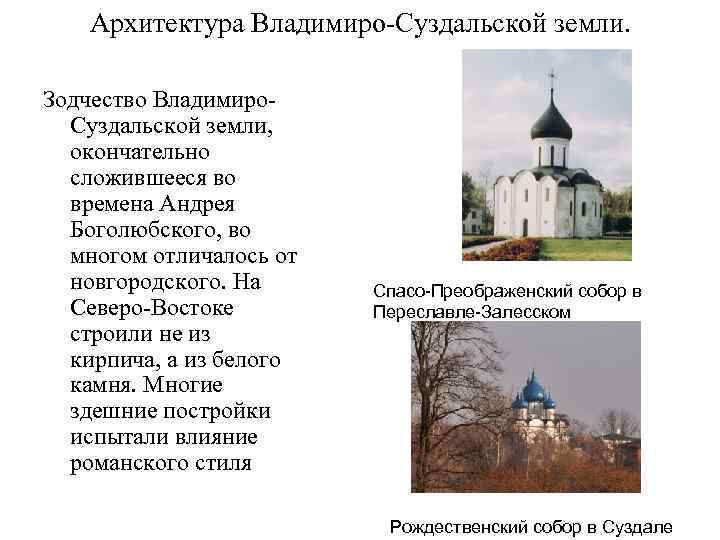 Архитектура Владимиро-Суздальской земли.

Зодчество Владимиро-Суздальской земли, окончательно сложившееся во времена Андрея Боголюбского, во многом отличалось от новгородского. На Северо-Востоке строили не из кирпича, а из белого камня. Многие здешние постройки испытали влияние романского стиля

Спасо-Преображенский собор в Переславле-Залесском

Рождественский собор в Суздале